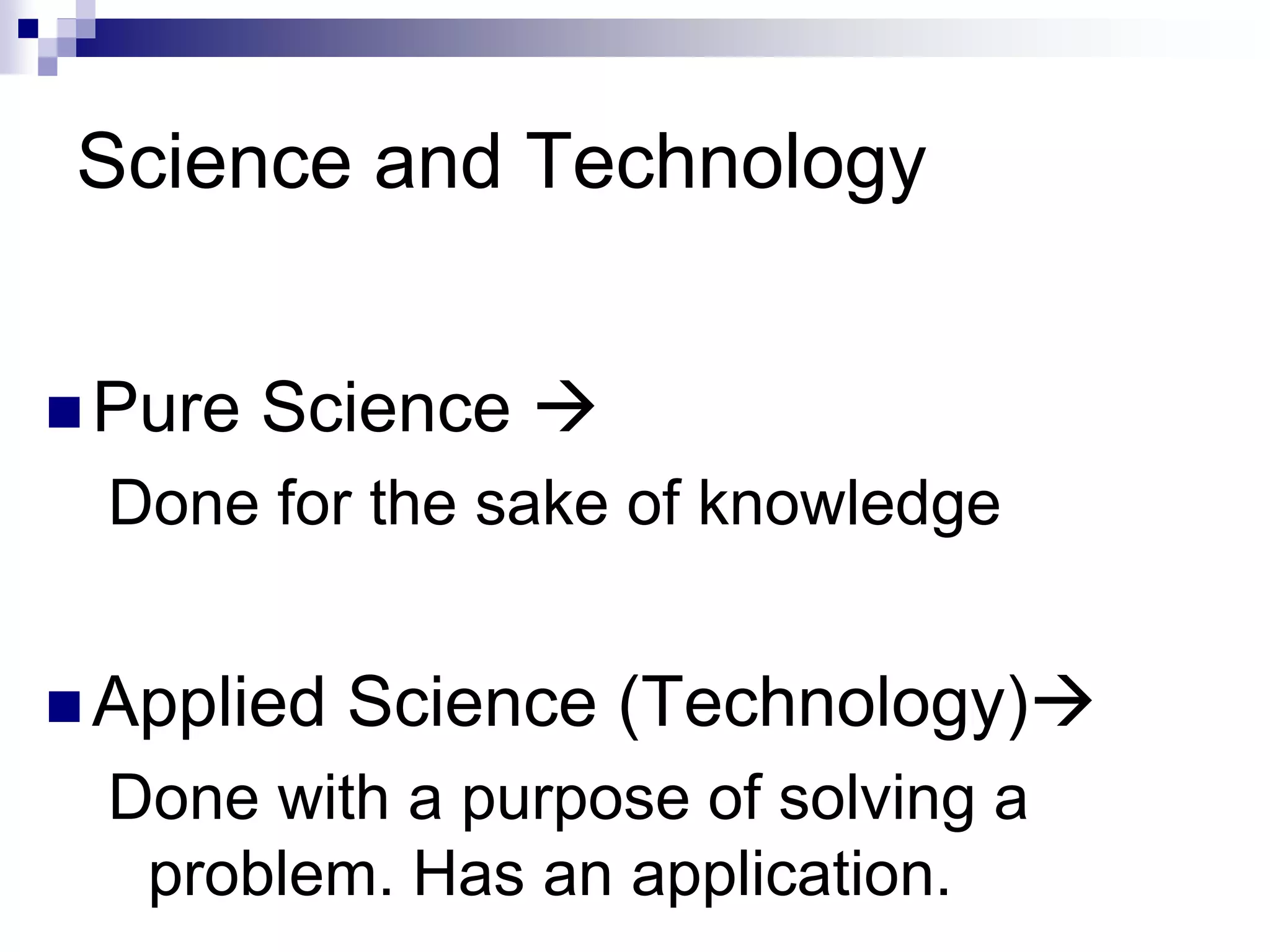 Science and Technology

Pure Science →

Done for the sake of knowledge

Applied Science (Technology)→

Done with a purpose of solving a problem. Has an application.